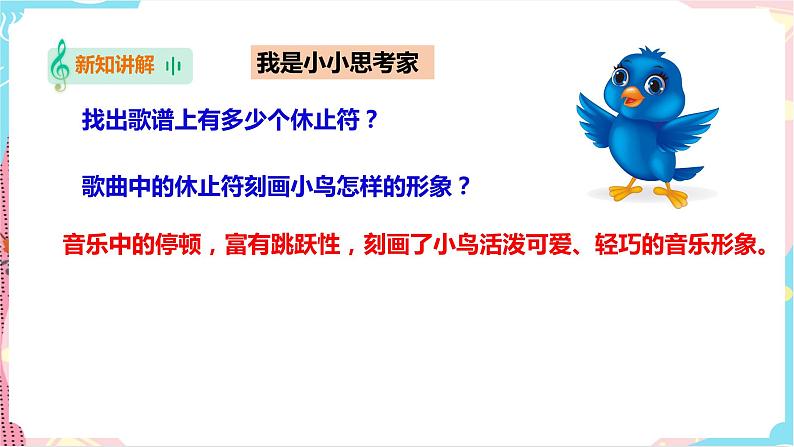 新知讲解

我是小小思考家

找出歌谱上有多少个休止符？

歌曲中的休止符刻画小鸟怎样的形象？

音乐中的停顿，富有跳跃性，刻画了小鸟活泼可爱、轻巧的音乐形象。